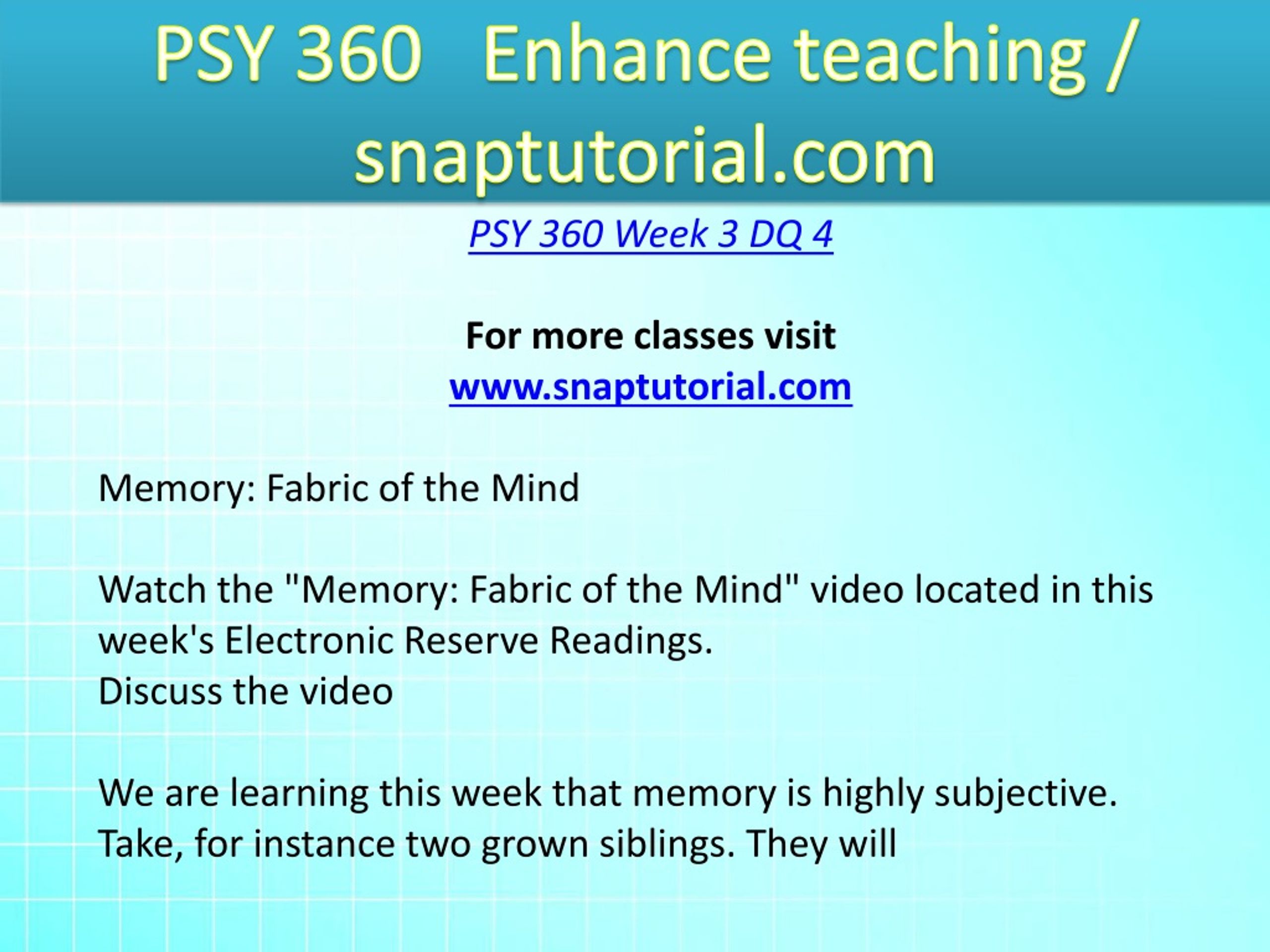 PSY 360 Enhance teaching / snaptutorial.com

PSY 360 Week 3 DQ 4

For more classes visit
www.snaptutorial.com

Memory: Fabric of the Mind

Watch the "Memory: Fabric of the Mind" video located in this week's Electronic Reserve Readings.
Discuss the video

We are learning this week that memory is highly subjective. Take, for instance two grown siblings. They will